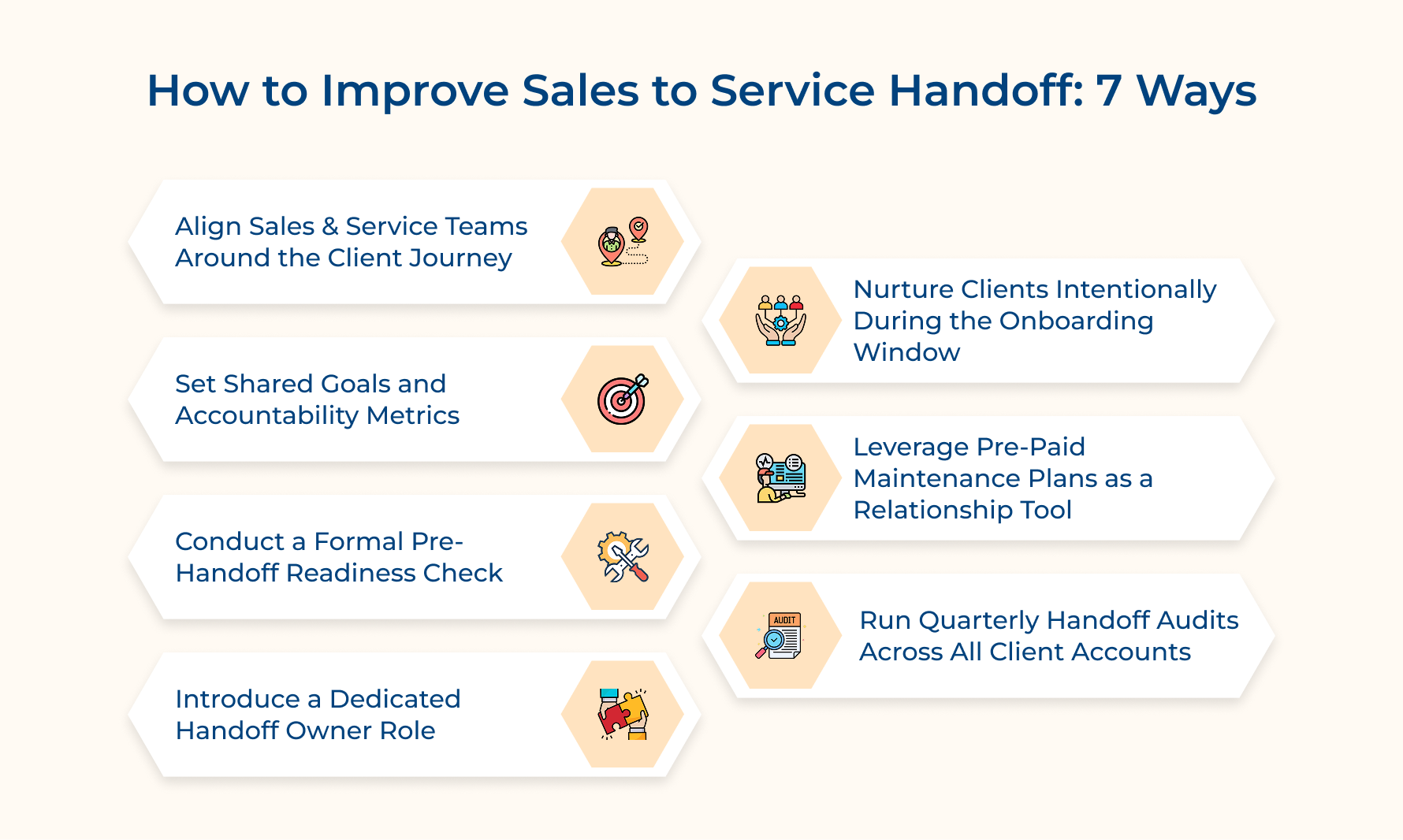 How to Improve Sales to Service Handoff: 7 Ways

Align Sales & Service Teams Around the Client Journey

Set Shared Goals and Accountability Metrics

Conduct a Formal Pre-Handoff Readiness Check

Introduce a Dedicated Handoff Owner Role

Nurture Clients Intentionally During the Onboarding Window

Leverage Pre-Paid Maintenance Plans as a Relationship Tool

AUDIT

Run Quarterly Handoff Audits Across All Client Accounts